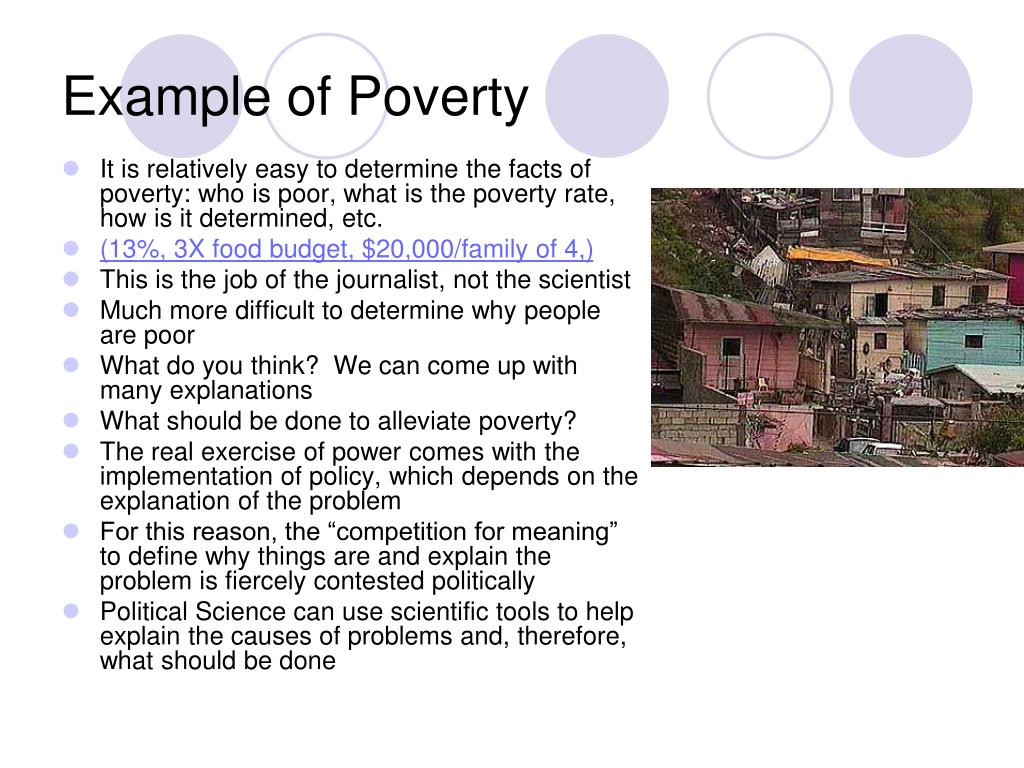 Example of Poverty

- It is relatively easy to determine the facts of poverty: who is poor, what is the poverty rate, how is it determined, etc.
- (13%, 3X food budget, \$20,000/family of 4,)
- This is the job of the journalist, not the scientist
- Much more difficult to determine why people are poor
- What do you think?  We can come up with many explanations
- What should be done to alleviate poverty?
- The real exercise of power comes with the implementation of policy, which depends on the explanation of the problem
- For this reason, the “competition for meaning” to define why things are and explain the problem is fiercely contested politically
- Political Science can use scientific tools to help explain the causes of problems and, therefore, what should be done